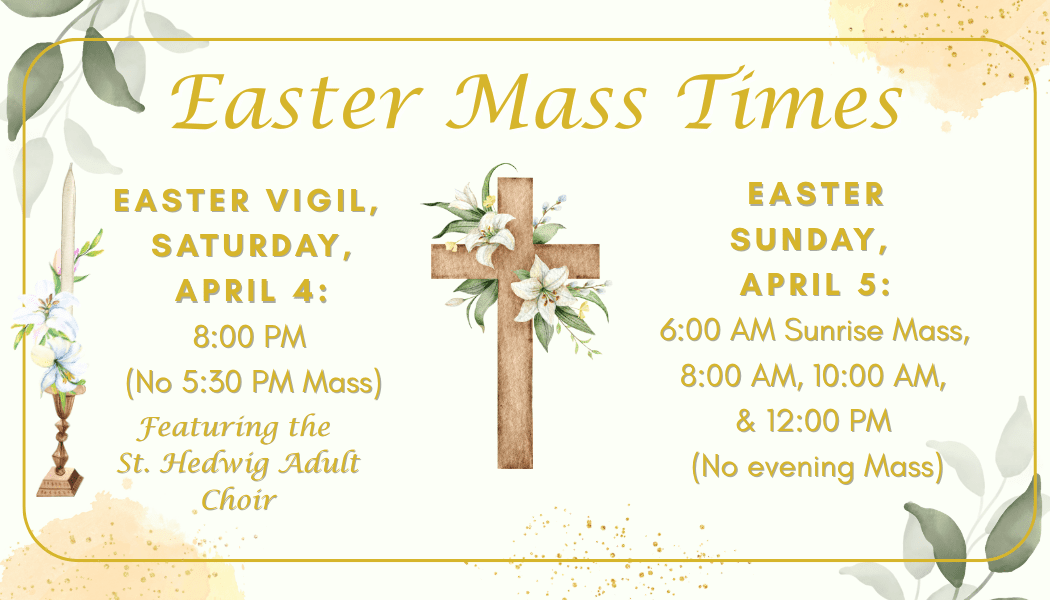 Easter Mass Times

EASTER VIGIL, SATURDAY, APRIL 4:
8:00 PM
(No 5:30 PM Mass)
Featuring the St. Hedwig Adult Choir

EASTER SUNDAY, APRIL 5:
6:00 AM Sunrise Mass,
8:00 AM, 10:00 AM,
& 12:00 PM
(No evening Mass)